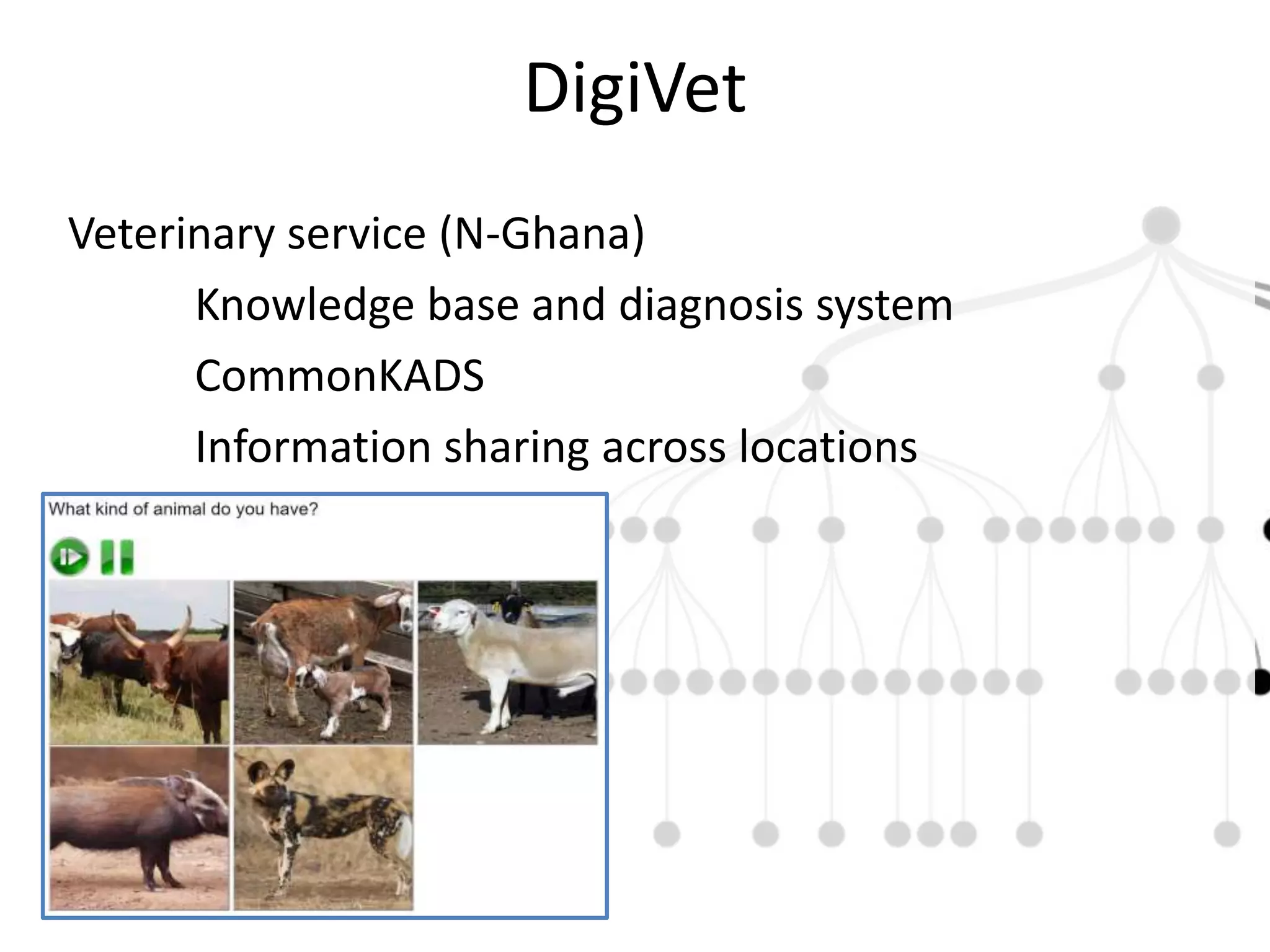 DigiVet

Veterinary service (N-Ghana)

Knowledge base and diagnosis system

CommonKADS

Information sharing across locations

What kind of animal do you have?